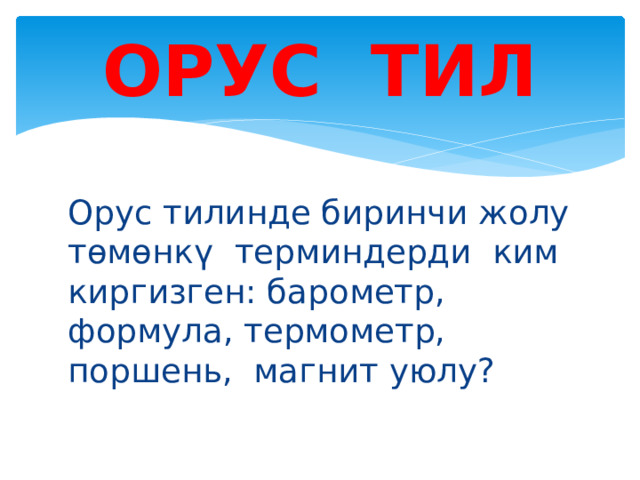 ОРУС ТИЛ

Орус тилинде биринчи жолу төмөнкү терминдерди ким киргизген: барометр, формула, термометр, поршень, магнит уюлу?